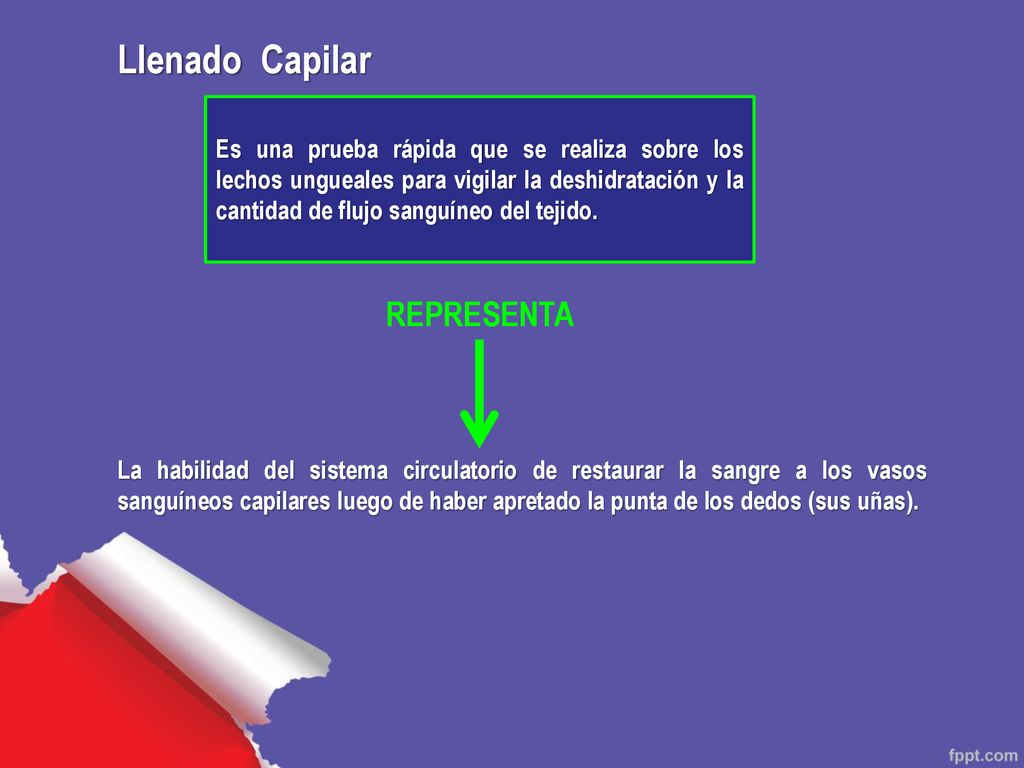 Llenado Capilar

Es una prueba rápida que se realiza sobre los lechos ungueales para vigilar la deshidratación y la cantidad de flujo sanguíneo del tejido.

REPRESENTA

La habilidad del sistema circulatorio de restaurar la sangre a los vasos sanguíneos capilares luego de haber apretado la punta de los dedos (sus uñas).

fppt.com